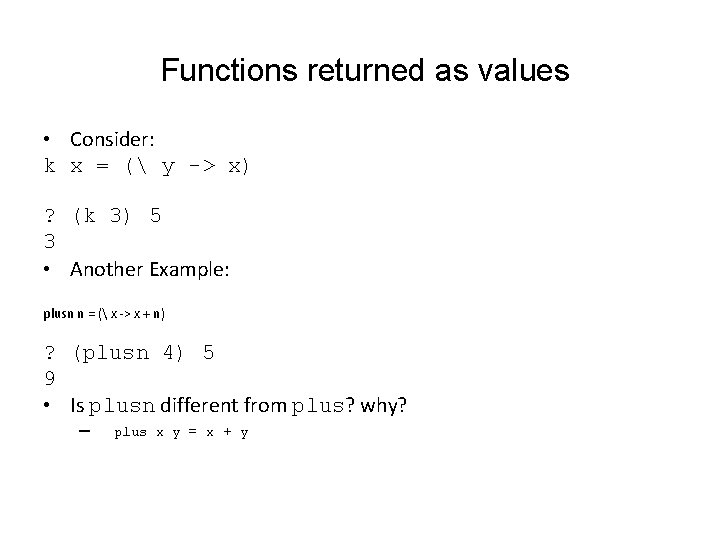 Functions returned as values

• Consider:
k x = (\ y -> x)

? (k 3) 5
3
• Another Example:

plusn n = (\ x -> x + n)

? (plusn 4) 5
9
• Is plusn different from plus? why?
– plus x y = x + y